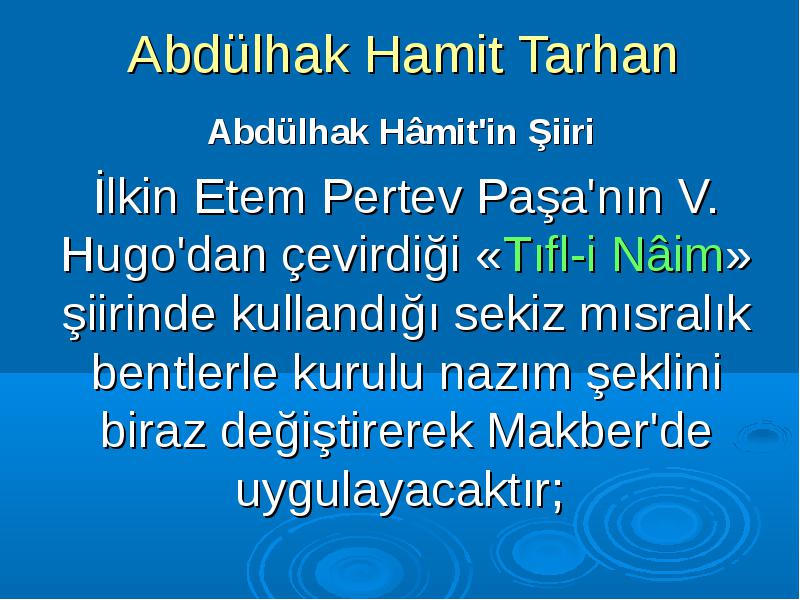 Abdülhak Hamit Tarhan

Abdülhak Hâmit'in Şiiri

İlkin Etem Pertev Paşa'nın V. Hugo'dan çevirdiği «Tıfl-i Nâim» şiirinde kullandığı sekiz mısralık bentlerle kurulu nazım şeklini biraz değiştirerek Makber'de uygulayacaktır;